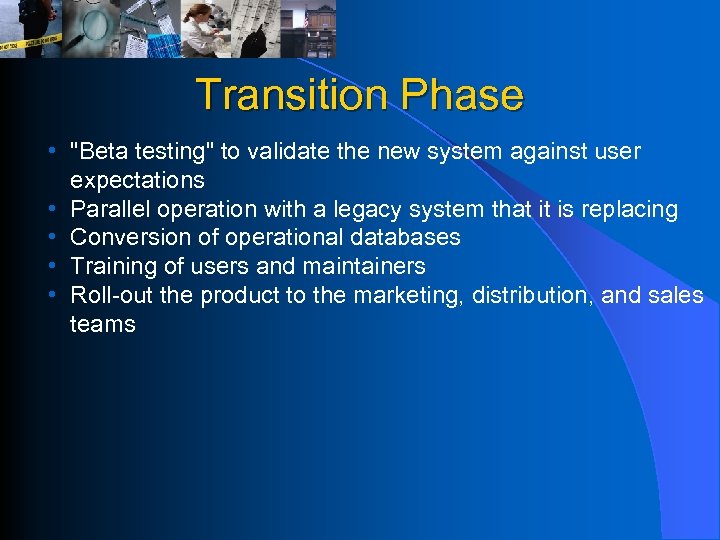 Transition Phase

• "Beta testing" to validate the new system against user expectations
• Parallel operation with a legacy system that it is replacing
• Conversion of operational databases
• Training of users and maintainers
• Roll-out the product to the marketing, distribution, and sales teams